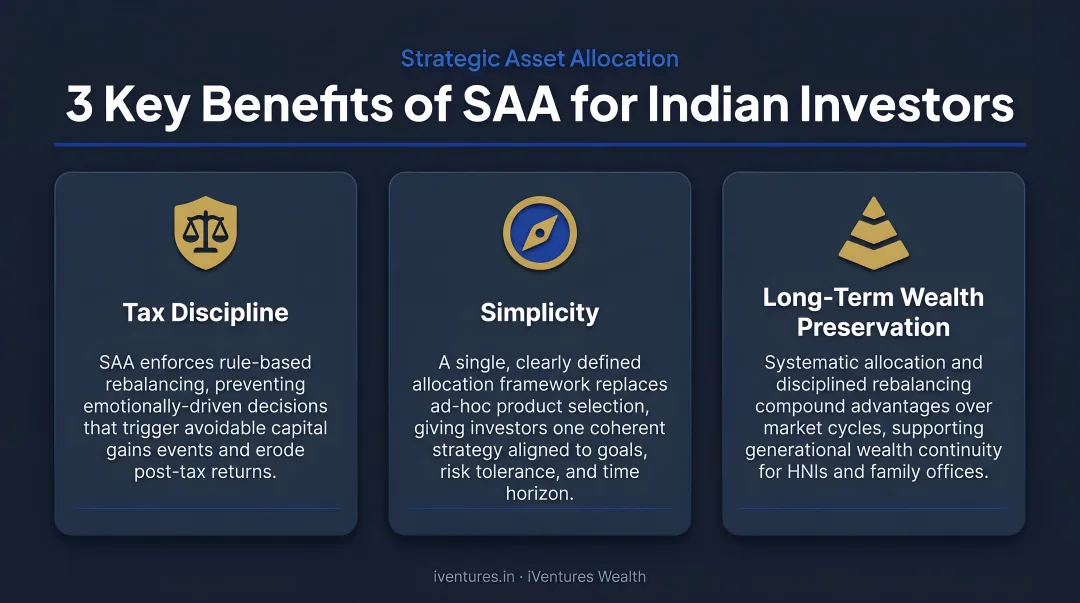 Strategic Asset Allocation

3 Key Benefits of SAA for Indian Investors

Tax Discipline

SAA enforces rule-based rebalancing, preventing emotionally-driven decisions that trigger avoidable capital gains events and erode post-tax returns.

Simplicity

A single, clearly defined allocation framework replaces ad-hoc product selection, giving investors one coherent strategy aligned to goals, risk tolerance, and time horizon.

Long-Term Wealth Preservation

Systematic allocation and disciplined rebalancing compound advantages over market cycles, supporting generational wealth continuity for HNIs and family offices.

iventures.in · iVentures Wealth